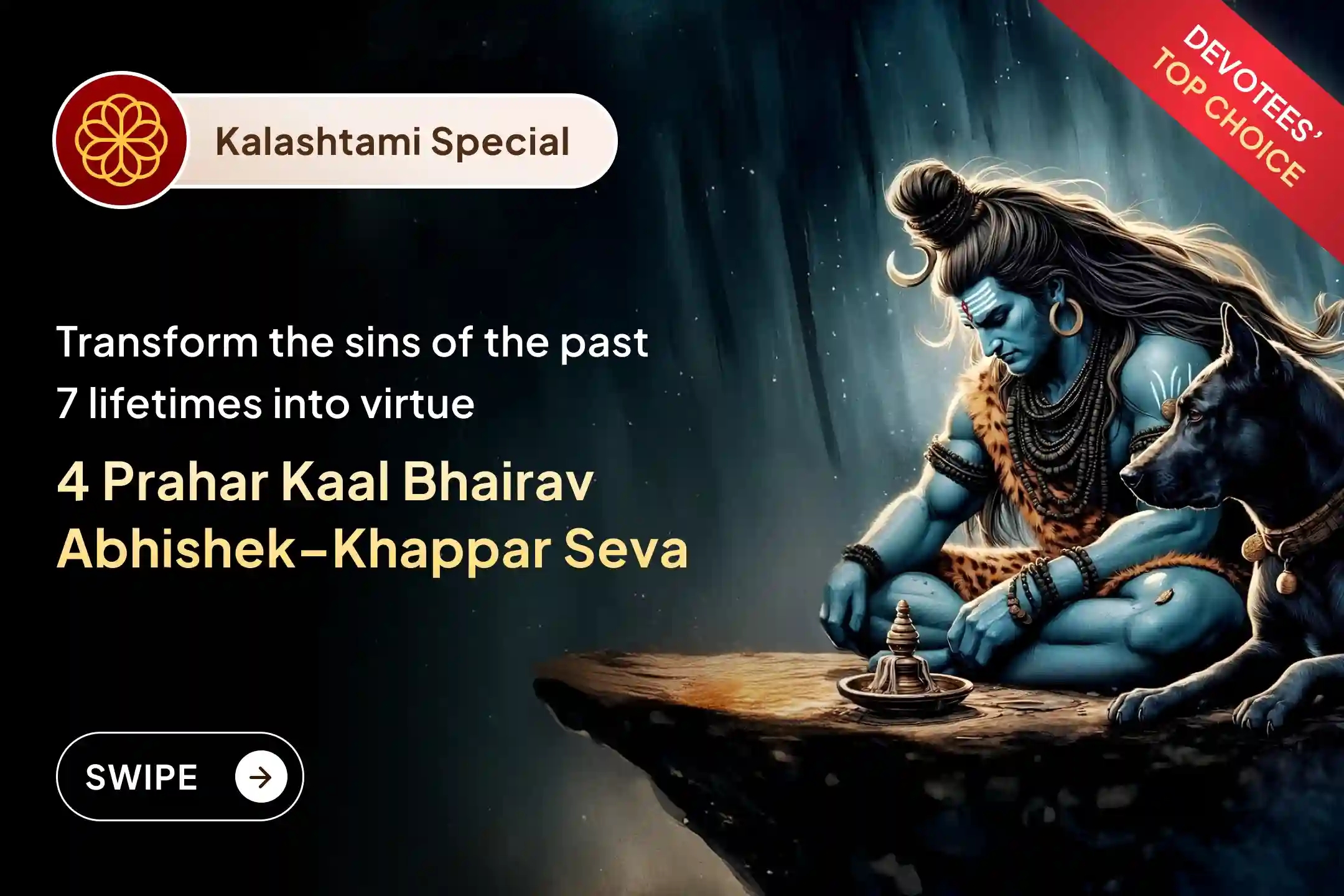 Kalashtami Special

DEVOTEES' TOP CHOICE

Transform the sins of the past 7 lifetimes into virtue

4 Prahar Kaal Bhairav Abhishek–Khappar Seva

SWIPE